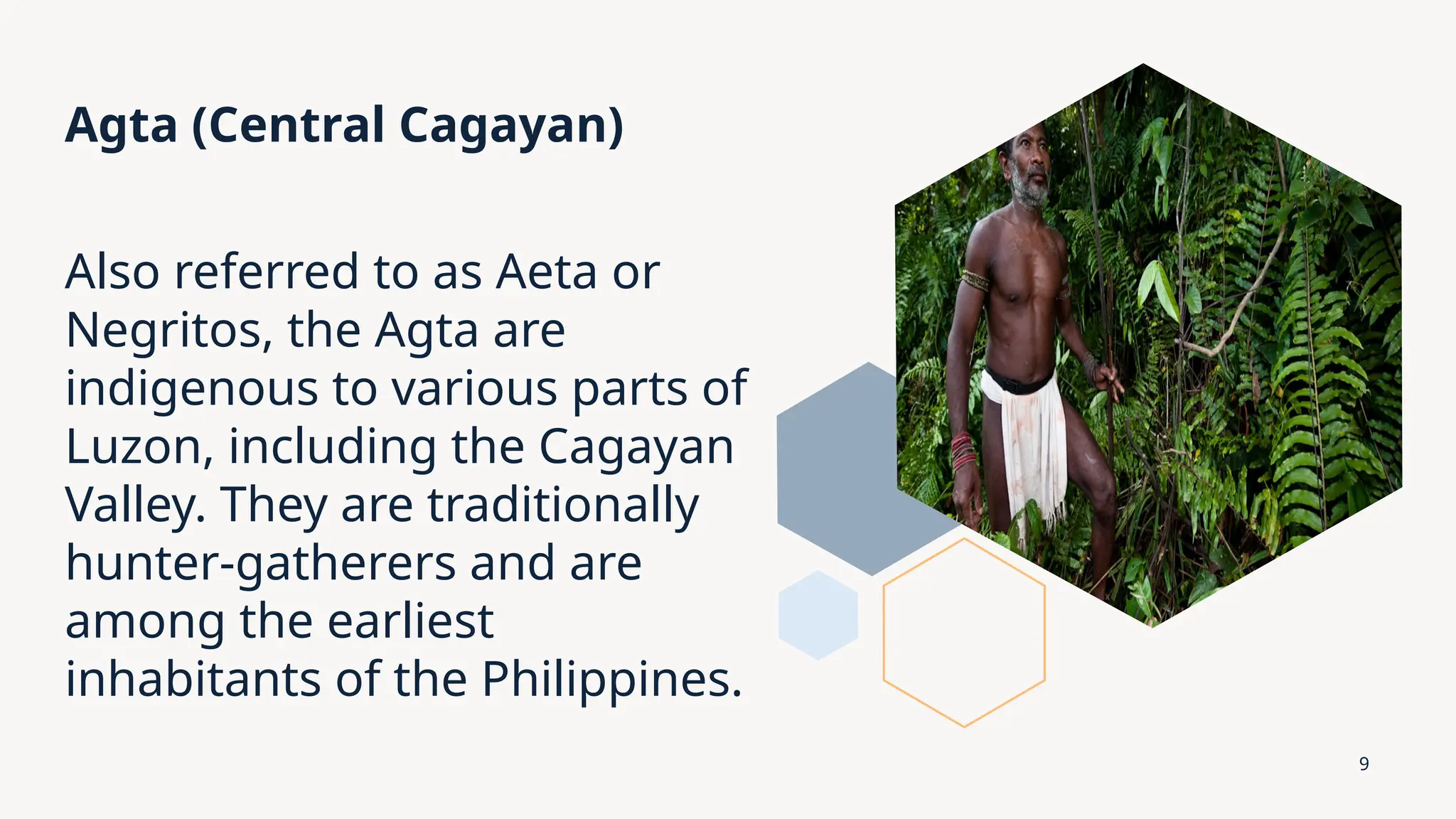 Agta (Central Cagayan)

Also referred to as Aeta or Negritos, the Agta are indigenous to various parts of Luzon, including the Cagayan Valley. They are traditionally hunter-gatherers and are among the earliest inhabitants of the Philippines.

9